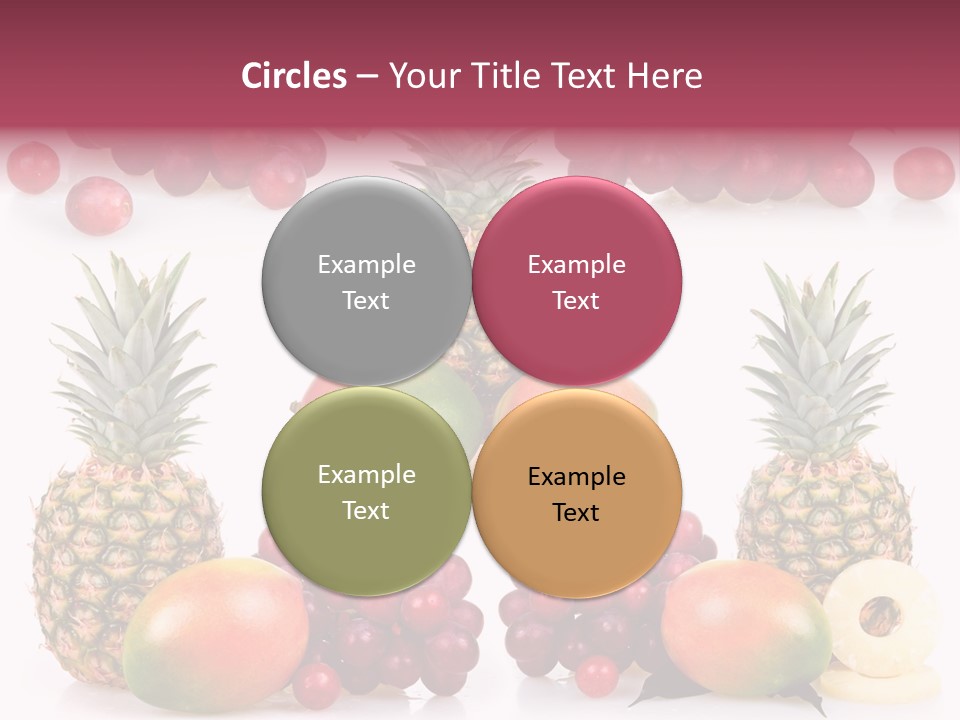 Circles – Your Title Text Here

Example Text

Example Text

Example Text

Example Text